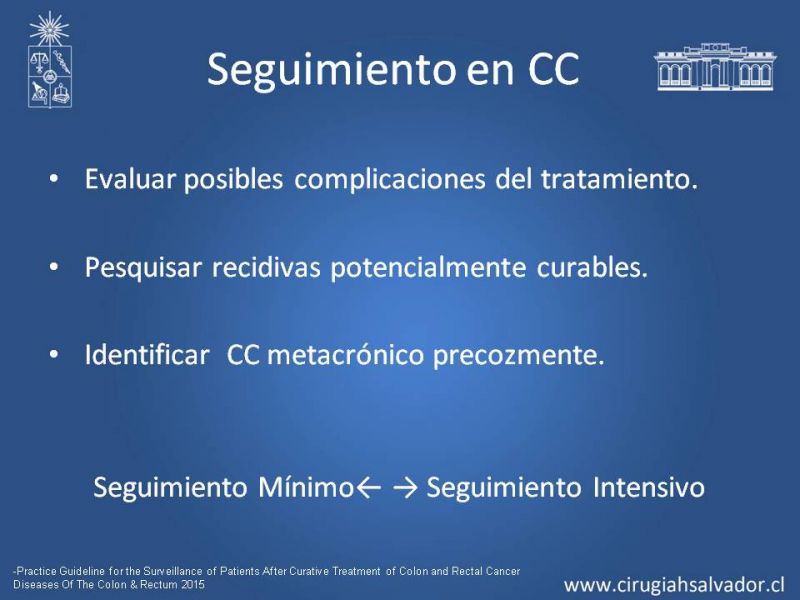 Seguimiento en CC

• Evaluar posibles complicaciones del tratamiento.

• Pesquisar recidivas potencialmente curables.

• Identificar CC metacrónico precozmente.

Seguimiento Mínimo← → Seguimiento Intensivo

-Practice Guideline for the Surveillance of Patients After Curative Treatment of Colon and Rectal Cancer
Diseases Of The Colon & Rectum 2015

www.cirugiahsalvador.cl